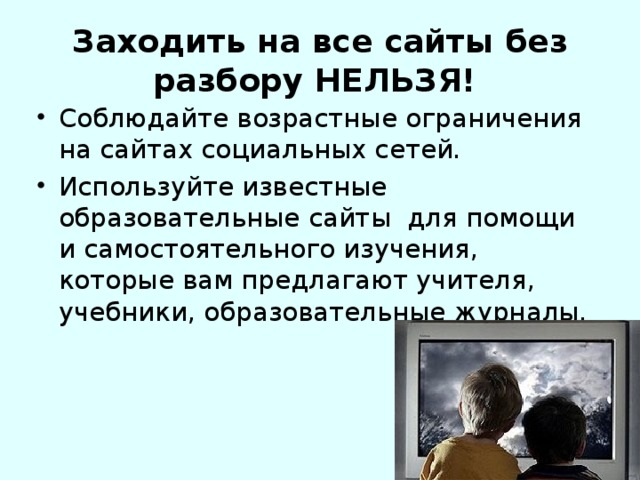 Заходить на все сайты без разбору НЕЛЬЗЯ!

• Соблюдайте возрастные ограничения на сайтах социальных сетей.

• Используйте известные образовательные сайты для помощи и самостоятельного изучения, которые вам предлагают учителя, учебники, образовательные журналы.